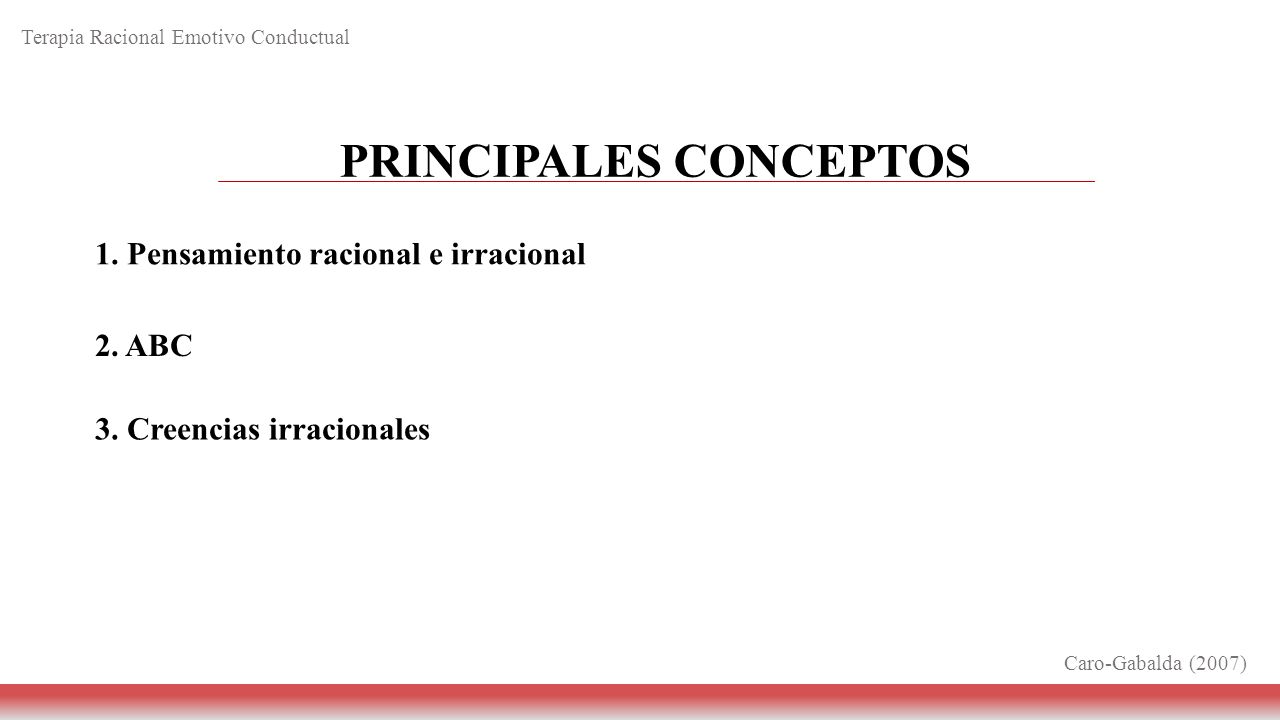 Terapia Racional Emotivo Conductual

PRINCIPALES CONCEPTOS

1. Pensamiento racional e irracional

2. ABC

3. Creencias irracionales

Caro-Gabalda (2007)